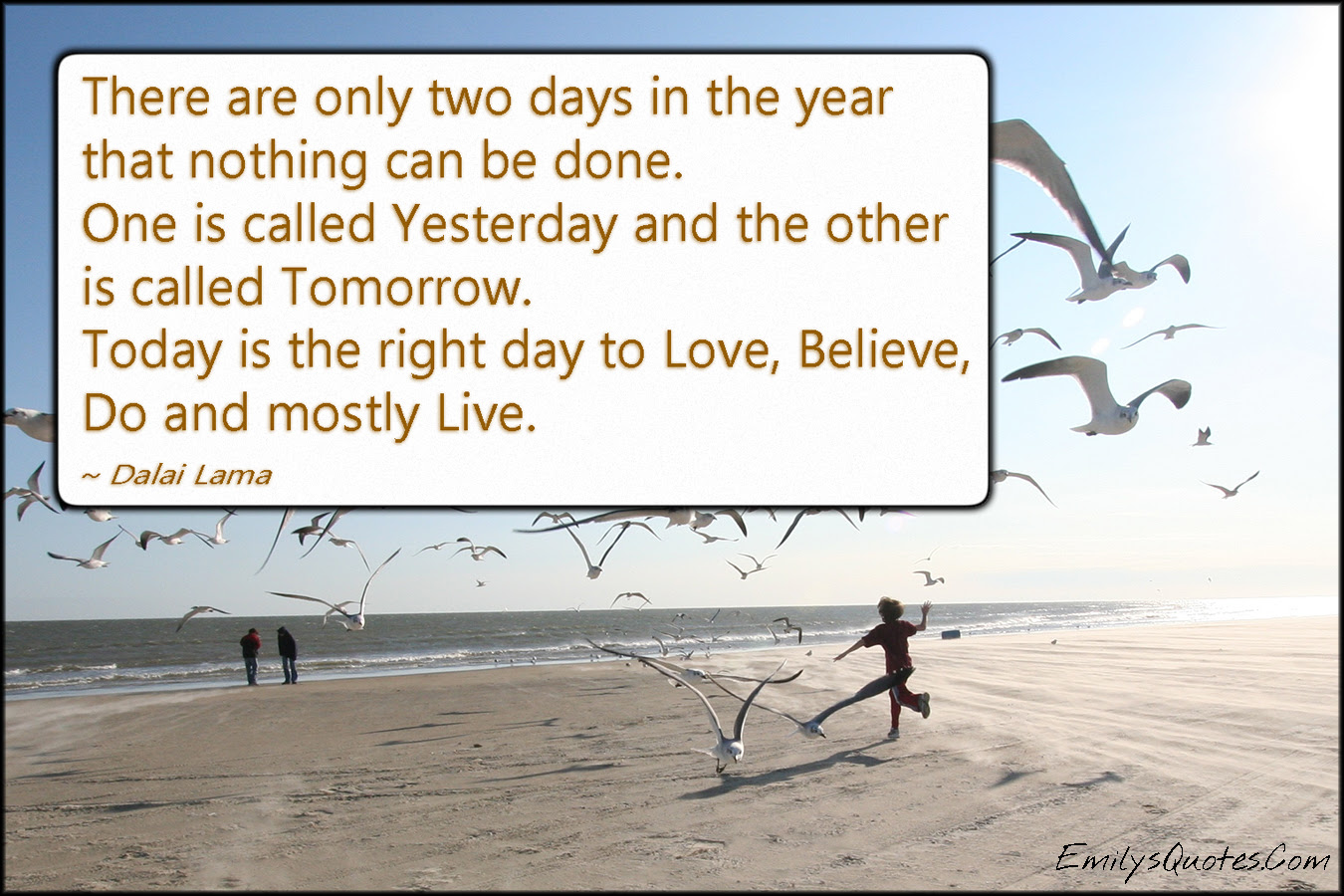 There are only two days in the year that nothing can be done.
One is called Yesterday and the other is called Tomorrow.
Today is the right day to Love, Believe, Do and mostly Live.

~ Dalai Lama

EmilysQuotes.Com